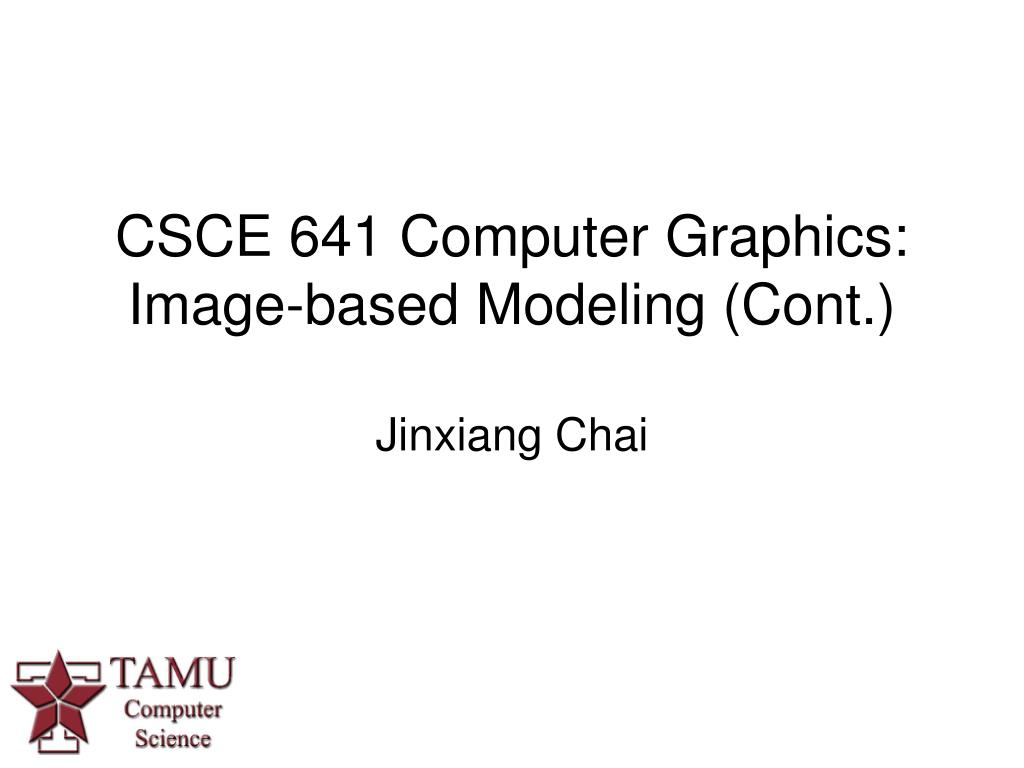 CSCE 641 Computer Graphics: Image-based Modeling (Cont.)

Jinxiang Chai

TAMU
Computer
Science